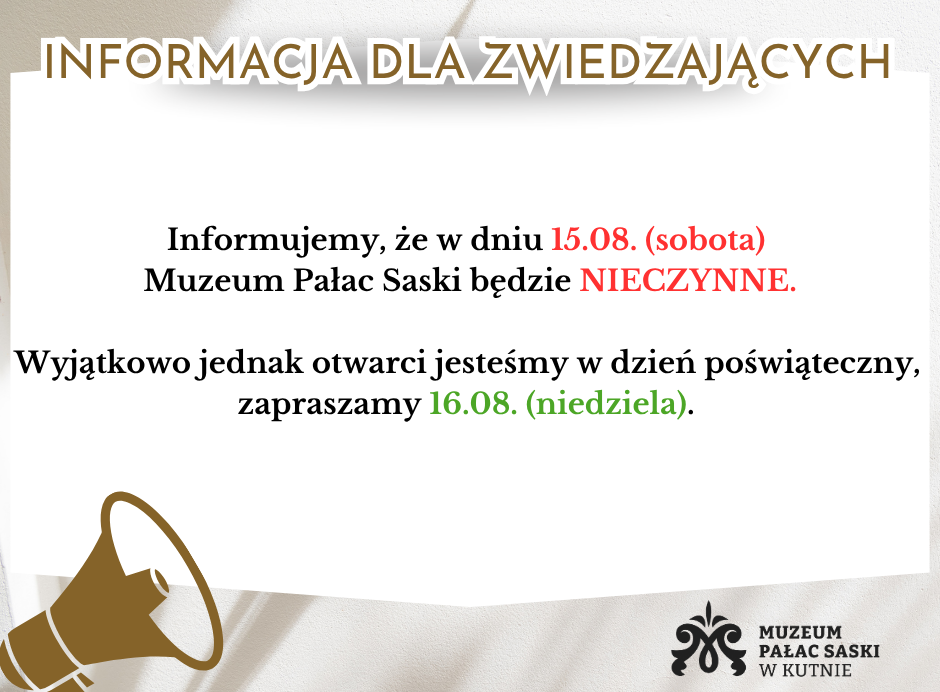 INFORMACJA DLA ZWIEDZAJĄCYCH

Informujemy, że w dniu 15.08. (sobota) Muzeum Pałac Saski będzie NIECZYNNE.

Wyjątkowo jednak otwarci jesteśmy w dzień poświąteczny, zapraszamy 16.08. (niedziela).

MUZEUM PAŁAC SASKI W KUTNIE